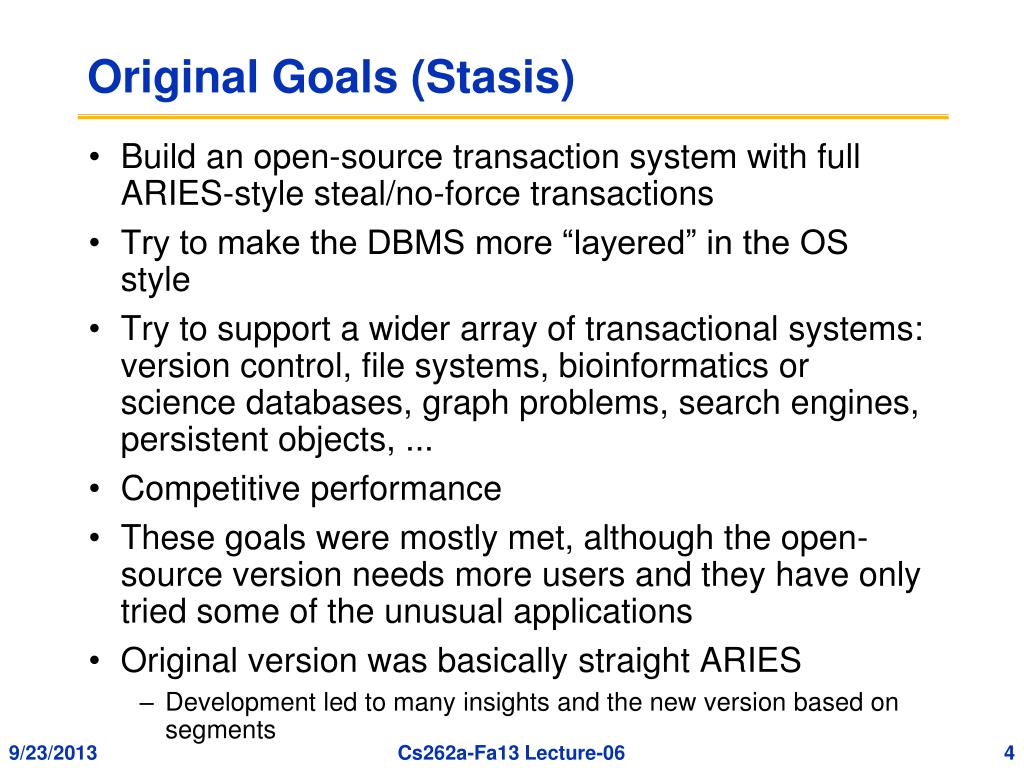 Original Goals (Stasis)

• Build an open-source transaction system with full ARIES-style steal/no-force transactions
• Try to make the DBMS more “layered” in the OS style
• Try to support a wider array of transactional systems: version control, file systems, bioinformatics or science databases, graph problems, search engines, persistent objects, ...
• Competitive performance
• These goals were mostly met, although the open-source version needs more users and they have only tried some of the unusual applications
• Original version was basically straight ARIES
– Development led to many insights and the new version based on segments

9/23/2013 Cs262a-Fa13 Lecture-06 4